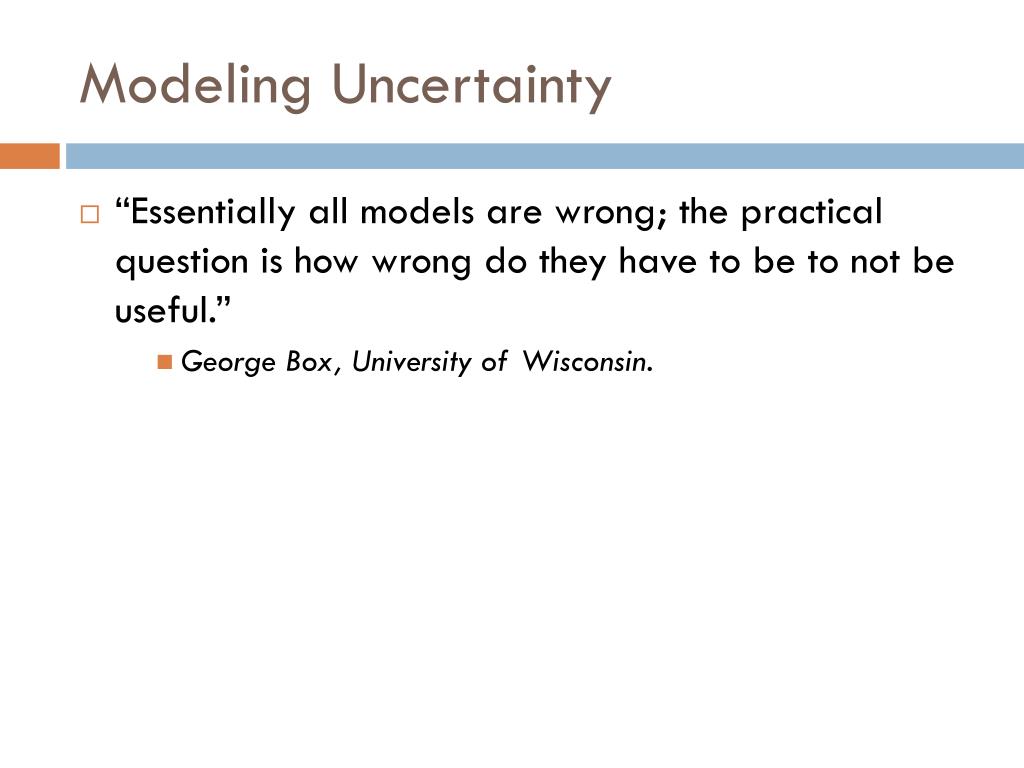 Modeling Uncertainty

“Essentially all models are wrong; the practical question is how wrong do they have to be to not be useful.”

George Box, University of Wisconsin.